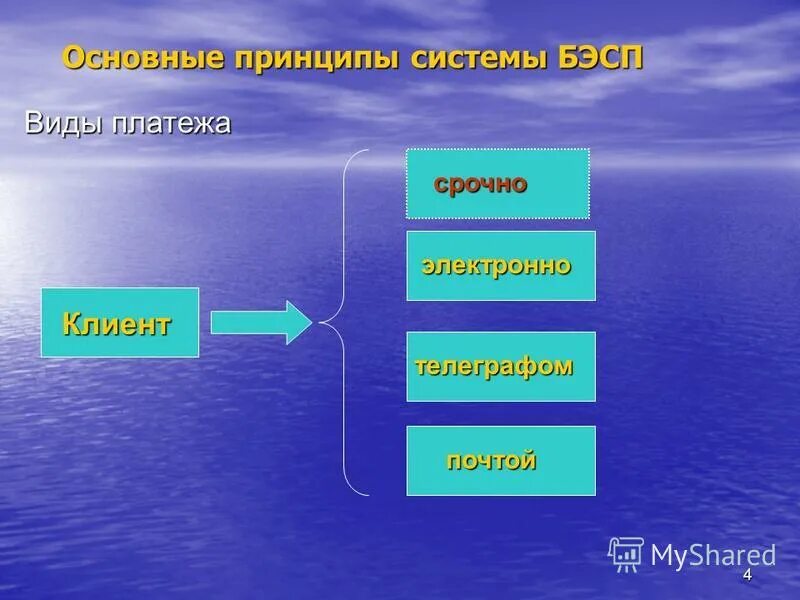 Основные принципы системы БЭСП

Виды платежа

Клиент

срочно

электронно

телеграфом

почтой

MyShared

4